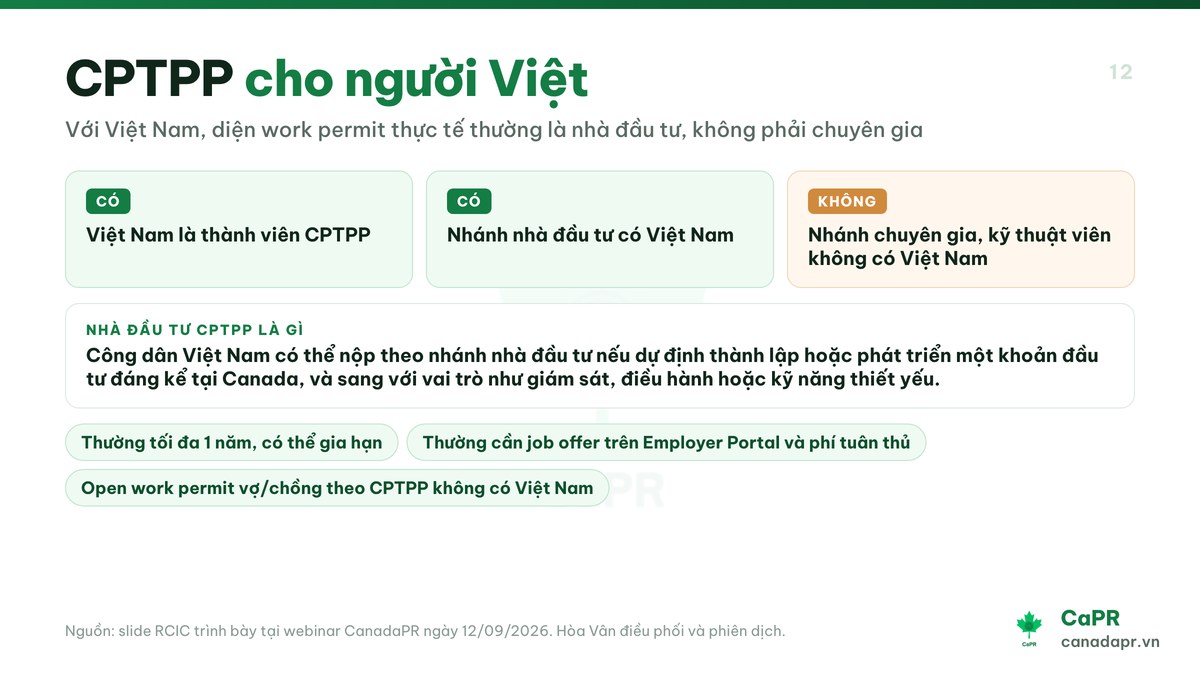 CPTPP cho người Việt

12

Với Việt Nam, diện work permit thực tế thường là nhà đầu tư, không phải chuyên gia

CÓ
Việt Nam là thành viên CPTPP

CÓ
Nhánh nhà đầu tư có Việt Nam

KHÔNG
Nhánh chuyên gia, kỹ thuật viên không có Việt Nam

NHÀ ĐẦU TƯ CPTPP LÀ GÌ
Công dân Việt Nam có thể nộp theo nhánh nhà đầu tư nếu dự định thành lập hoặc phát triển một khoản đầu tư đáng kể tại Canada, và sang với vai trò như giám sát, điều hành hoặc kỹ năng thiết yếu.

Thường tối đa 1 năm, có thể gia hạn

Thường cần job offer trên Employer Portal và phí tuân thủ

Open work permit vợ/chồng theo CPTPP không có Việt Nam

Nguồn: slide RCIC trình bày tại webinar CanadaPR ngày 12/09/2026. Hòa Vân điều phối và phiên dịch.

CaPR
CaPR
canadapr.vn